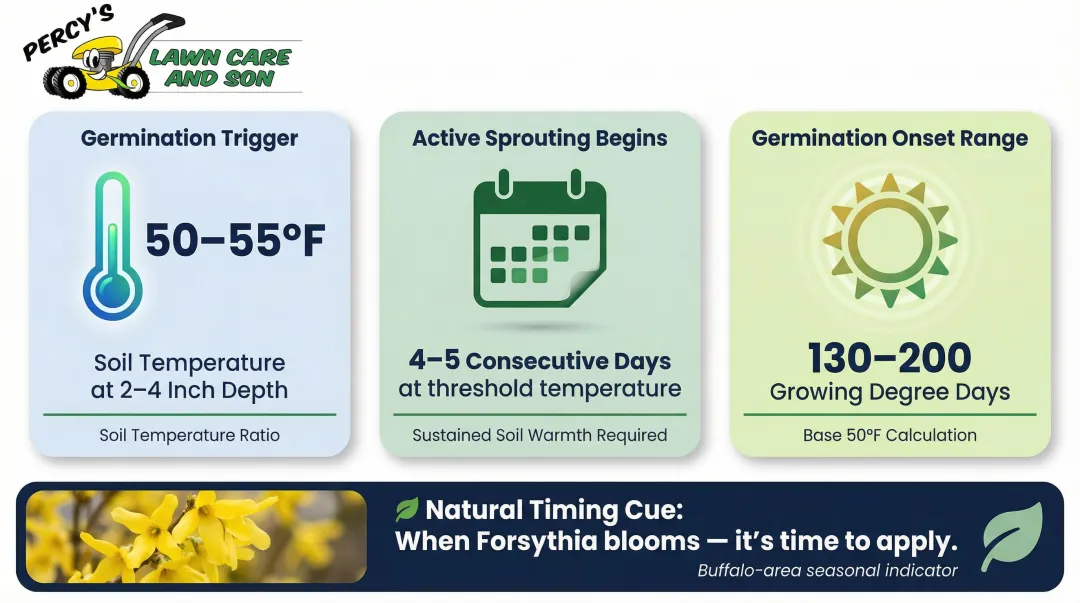 PERCY'S LAWN CARE AND SON

Germination Trigger

50–55°F

Soil Temperature at 2–4 Inch Depth

Soil Temperature Ratio

Active Sprouting Begins

4–5 Consecutive Days at threshold temperature

Sustained Soil Warmth Required

Germination Onset Range

130–200 Growing Degree Days

Base 50°F Calculation

Natural Timing Cue:
When Forsythia blooms — it's time to apply.
Buffalo-area seasonal indicator